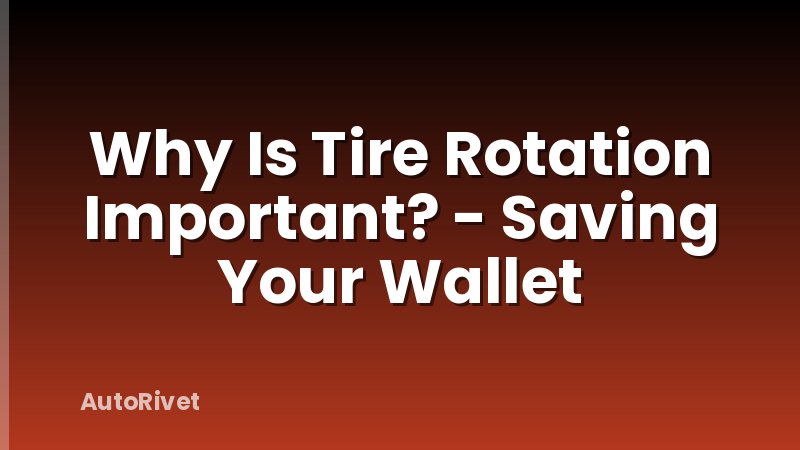 Why Is Tire Rotation Important? - Saving Your Wallet

AutoRivet